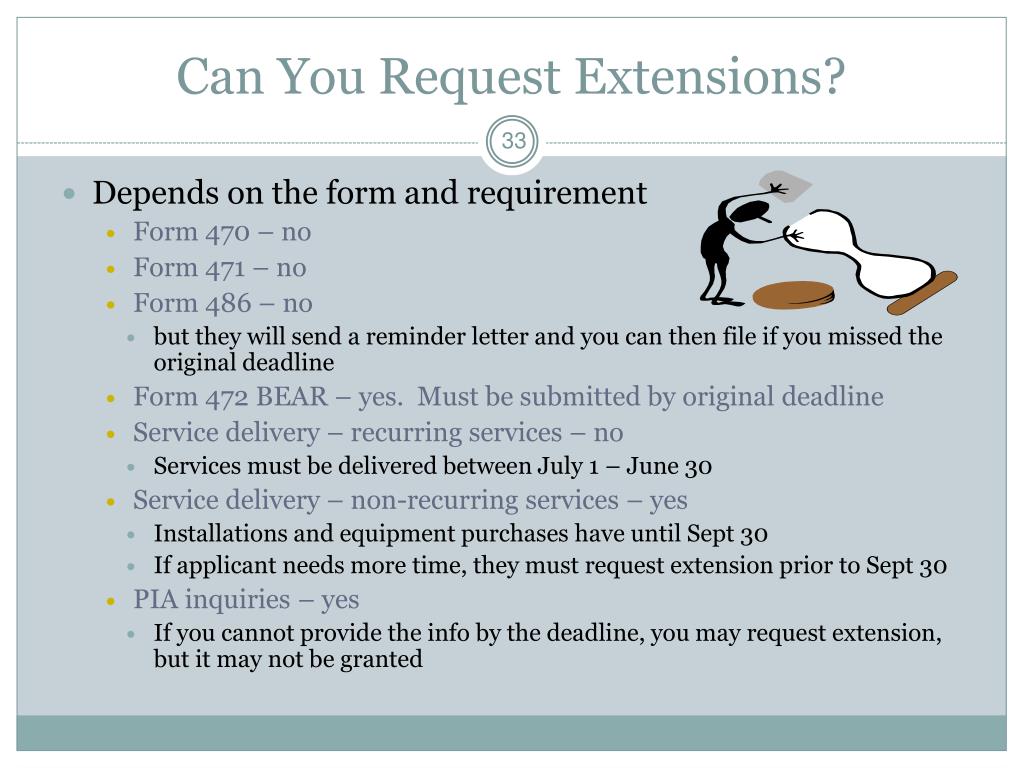 Can You Request Extensions?

33

- Depends on the form and requirement
  - Form 470 – no
  - Form 471 – no
  - Form 486 – no
    - but they will send a reminder letter and you can then file if you missed the original deadline
  - Form 472 BEAR – yes. Must be submitted by original deadline
  - Service delivery – recurring services – no
    - Services must be delivered between July 1 – June 30
  - Service delivery – non-recurring services – yes
    - Installations and equipment purchases have until Sept 30
    - If applicant needs more time, they must request extension prior to Sept 30
  - PIA inquiries – yes
    - If you cannot provide the info by the deadline, you may request extension, but it may not be granted